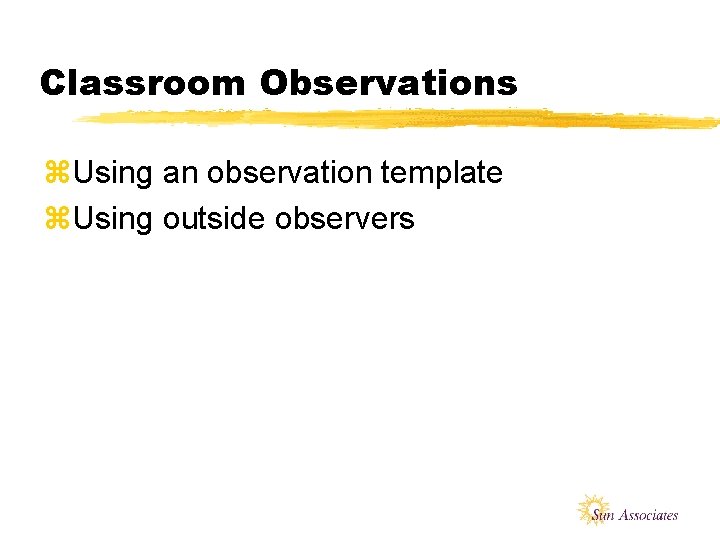 Classroom Observations

⌘Using an observation template
⌘Using outside observers

Sun Associates